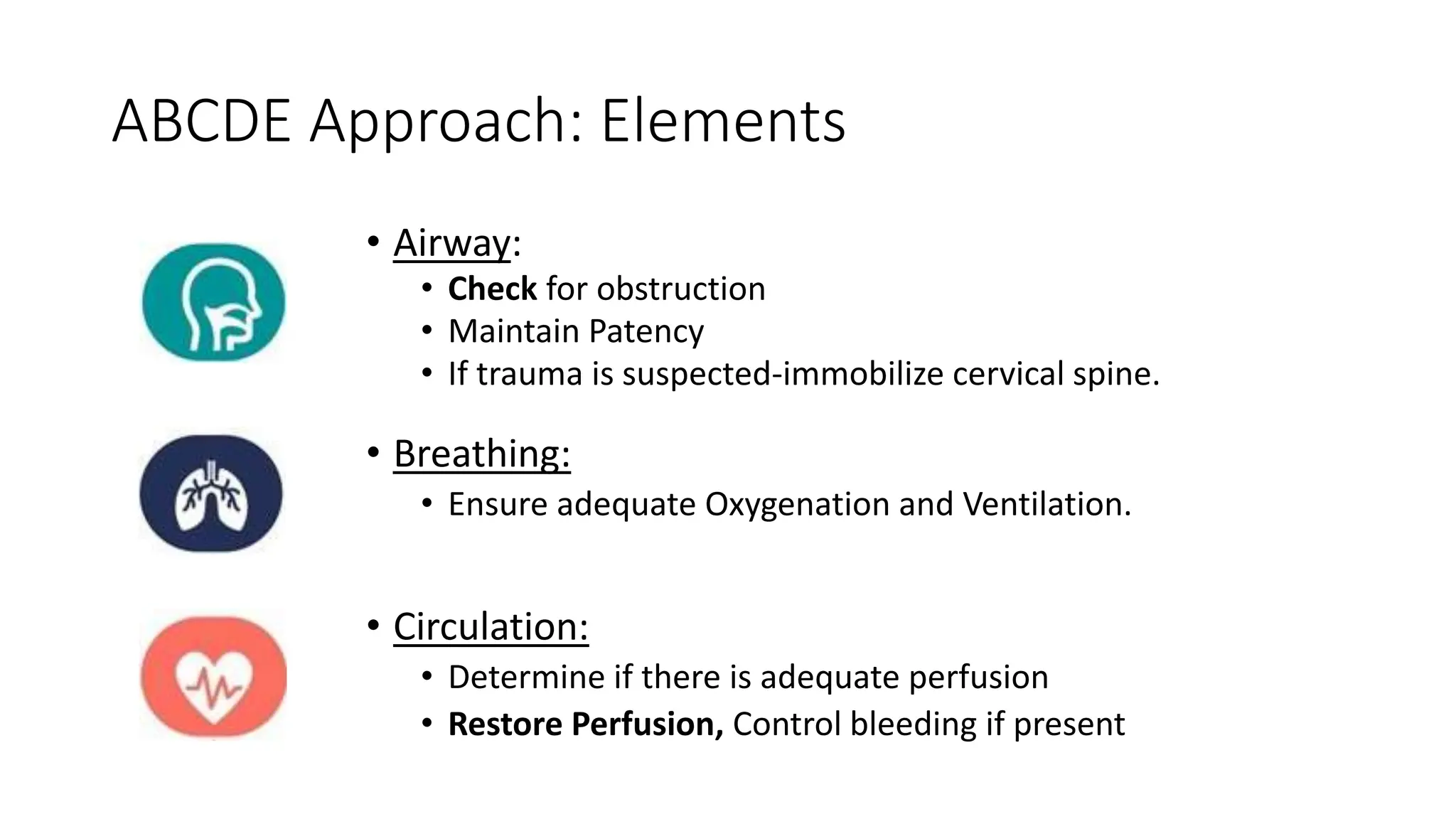 ABCDE Approach: Elements

• Airway:
  • Check for obstruction
  • Maintain Patency
  • If trauma is suspected-immobilize cervical spine.

• Breathing:
  • Ensure adequate Oxygenation and Ventilation.

• Circulation:
  • Determine if there is adequate perfusion
  • Restore Perfusion, Control bleeding if present